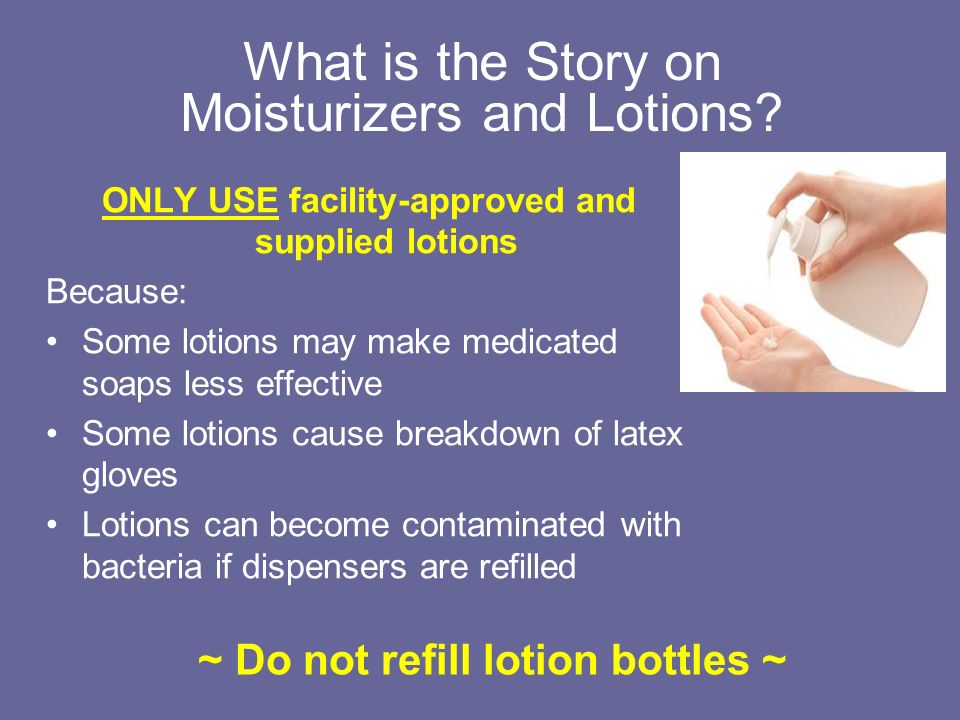 What is the Story on Moisturizers and Lotions?

ONLY USE facility-approved and supplied lotions

Because:

• Some lotions may make medicated soaps less effective
• Some lotions cause breakdown of latex gloves
• Lotions can become contaminated with bacteria if dispensers are refilled

~ Do not refill lotion bottles ~